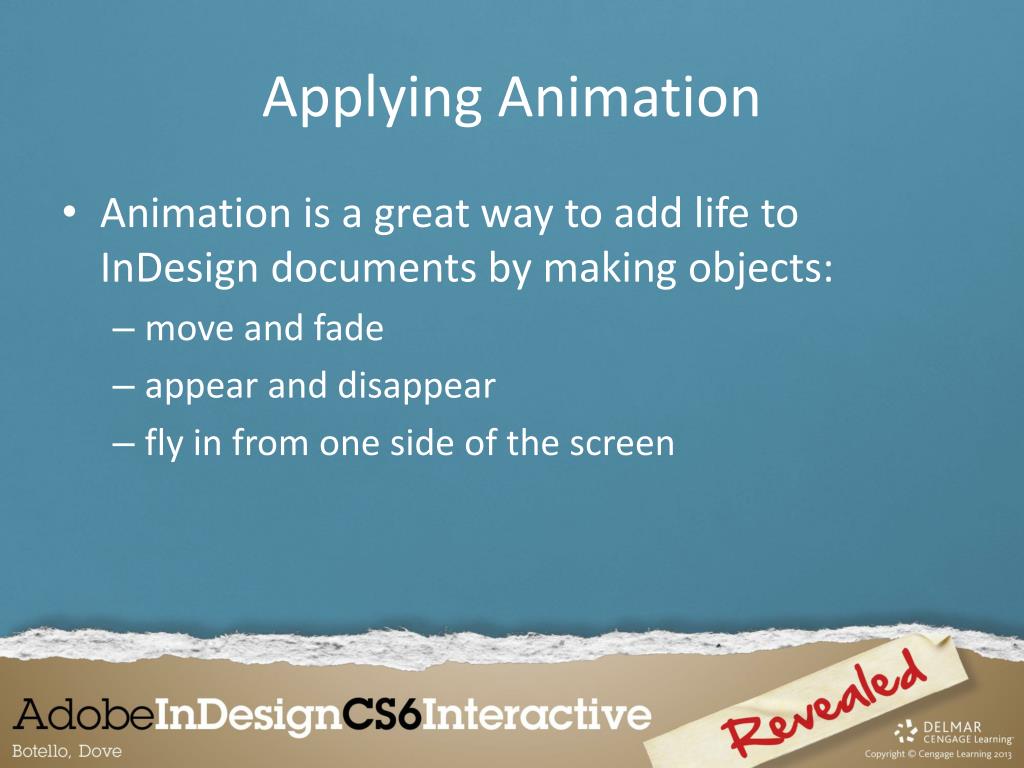 Applying Animation

• Animation is a great way to add life to InDesign documents by making objects:
– move and fade
– appear and disappear
– fly in from one side of the screen

AdobeInDesignCS6Interactive
Botello, Dove
Revealed
DELMAR CENGAGE Learning
Copyright © Cengage Learning 2013